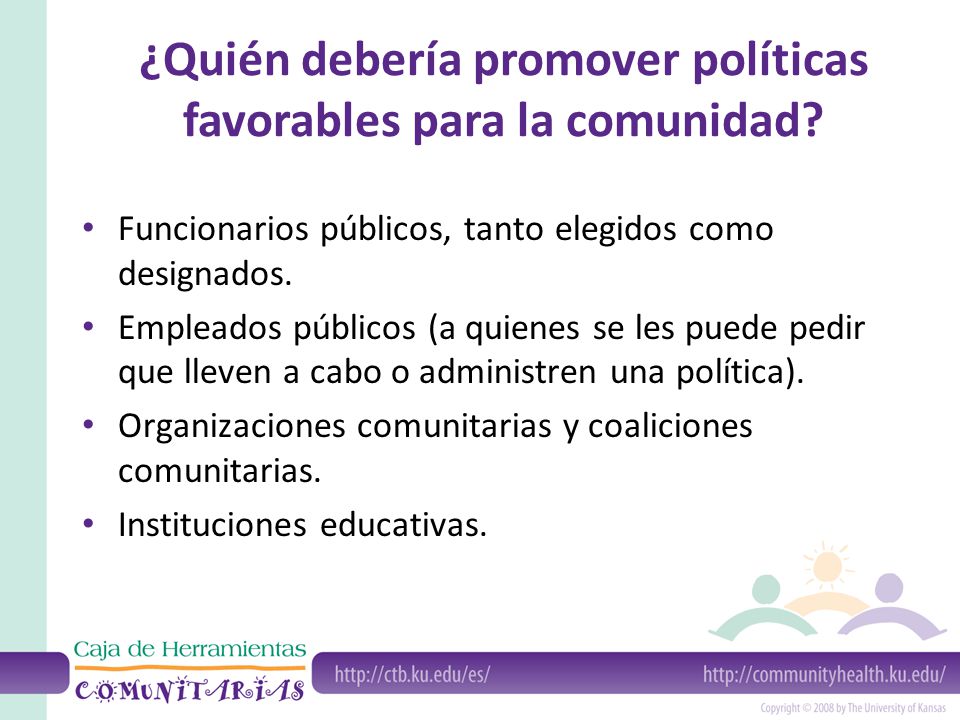 ¿Quién debería promover políticas favorables para la comunidad?

• Funcionarios públicos, tanto elegidos como designados.
• Empleados públicos (a quienes se les puede pedir que lleven a cabo o administren una política).
• Organizaciones comunitarias y coaliciones comunitarias.
• Instituciones educativas.

Caja de Herramientas COMUNITARIAS

http://ctb.ku.edu/es/

http://communityhealth.ku.edu/

Copyright © 2008 by The University of Kansas